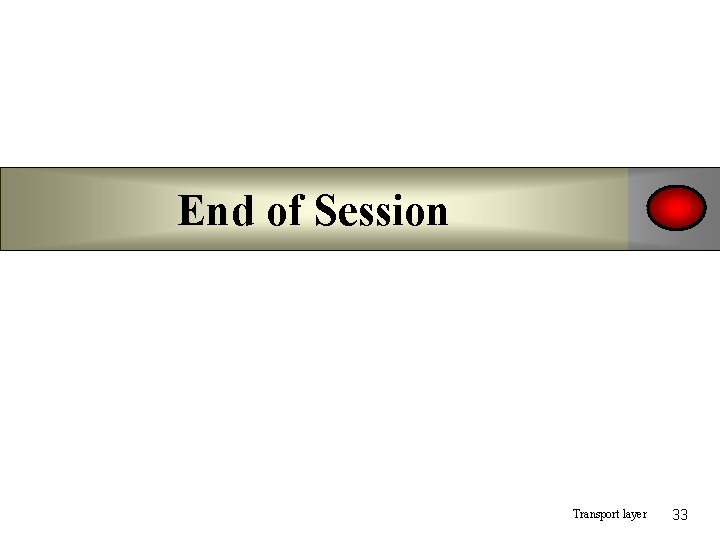 End of Session

Transport layer 33